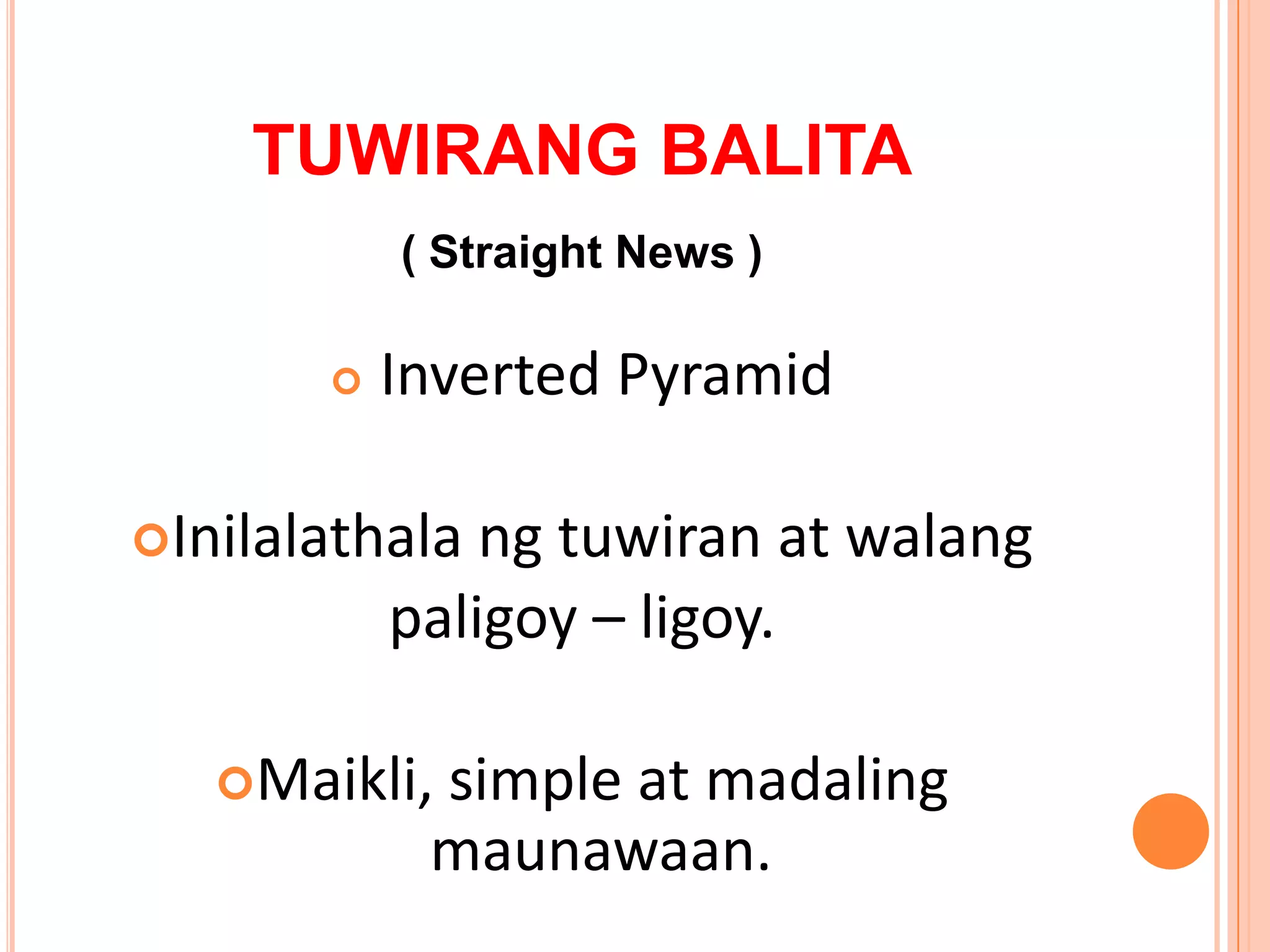 TUWIRANG BALITA

( Straight News )

Inverted Pyramid

Inilalathala ng tuwiran at walang paligoy – ligoy.

Maikli, simple at madaling maunawaan.